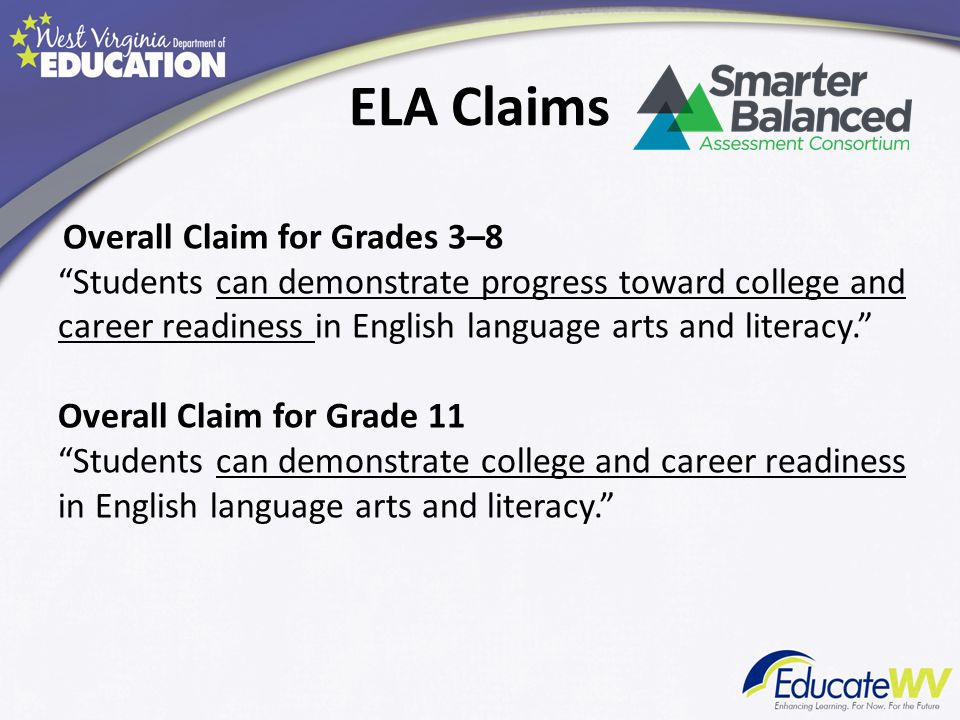 West Virginia Department of EDUCATION

ELA Claims

Smarter Balanced Assessment Consortium

Overall Claim for Grades 3–8
“Students can demonstrate progress toward college and career readiness in English language arts and literacy.”

Overall Claim for Grade 11
“Students can demonstrate college and career readiness in English language arts and literacy.”

EducateWV
Enhancing Learning. For Now. For the Future